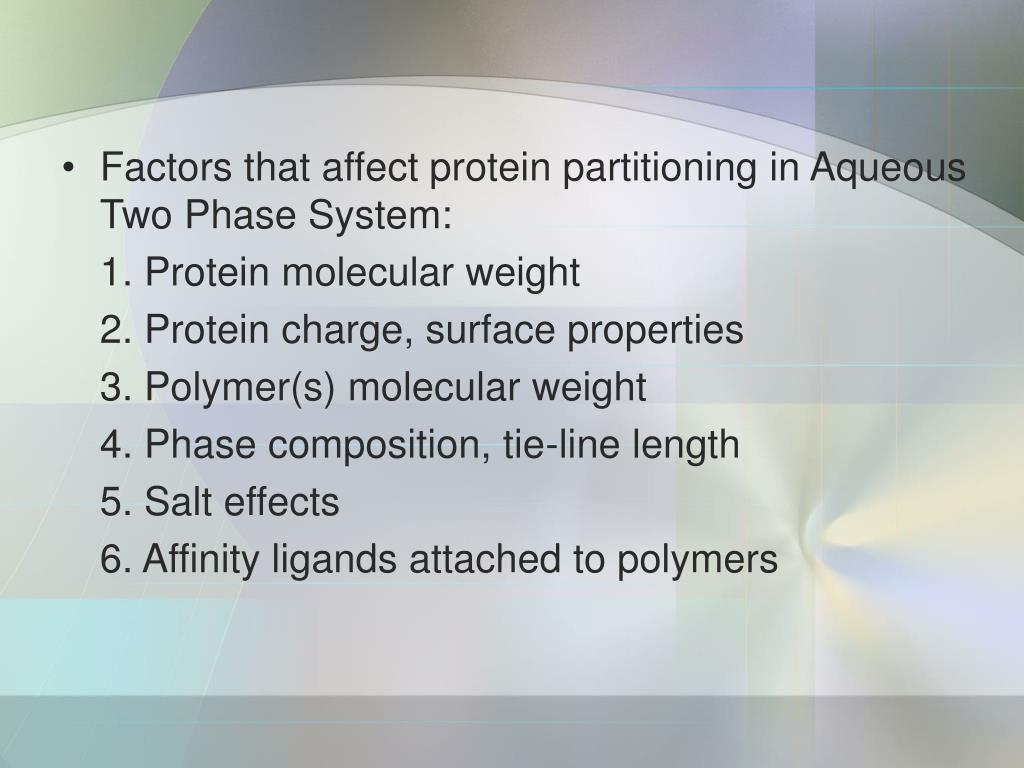 • Factors that affect protein partitioning in Aqueous Two Phase System:

1. Protein molecular weight

2. Protein charge, surface properties

3. Polymer(s) molecular weight

4. Phase composition, tie-line length

5. Salt effects

6. Affinity ligands attached to polymers